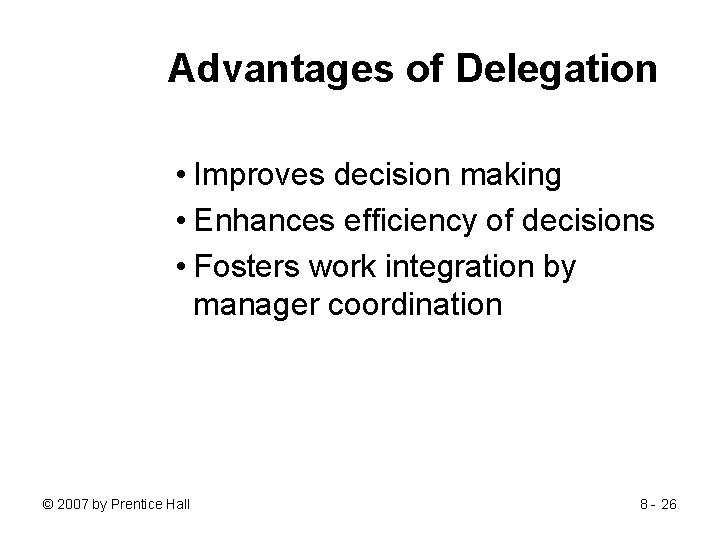 Advantages of Delegation

• Improves decision making
• Enhances efficiency of decisions
• Fosters work integration by manager coordination

© 2007 by Prentice Hall

8 - 26